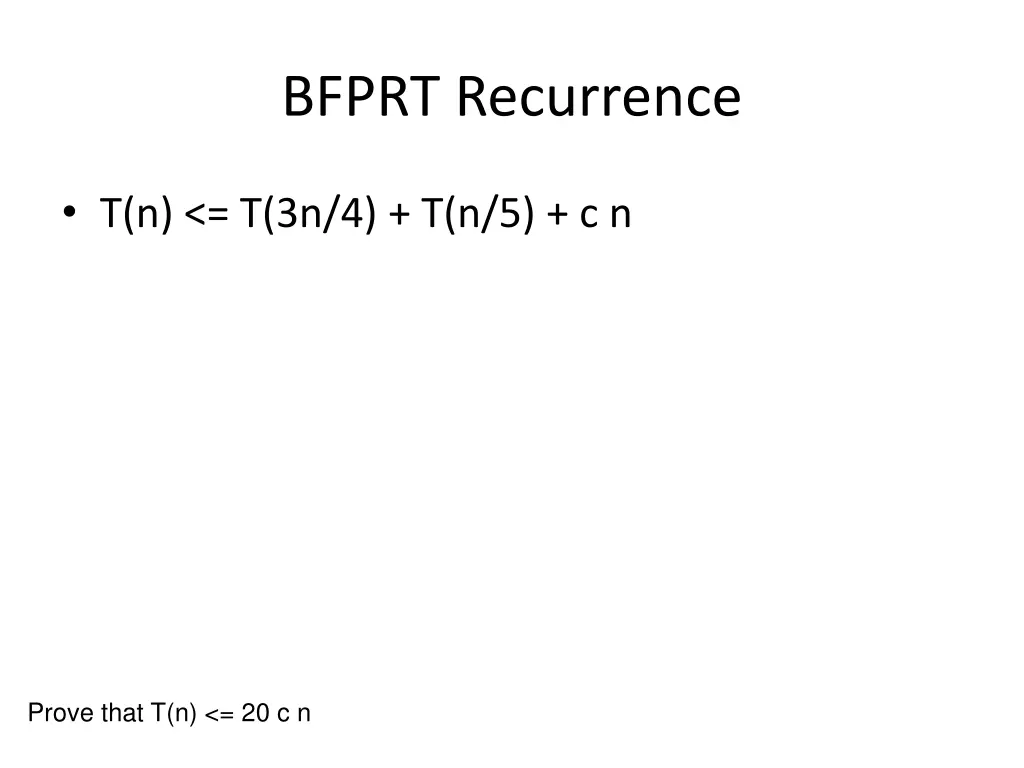 BFPRT Recurrence

• T(n) <= T(3n/4) + T(n/5) + c n

Prove that T(n) <= 20 c n